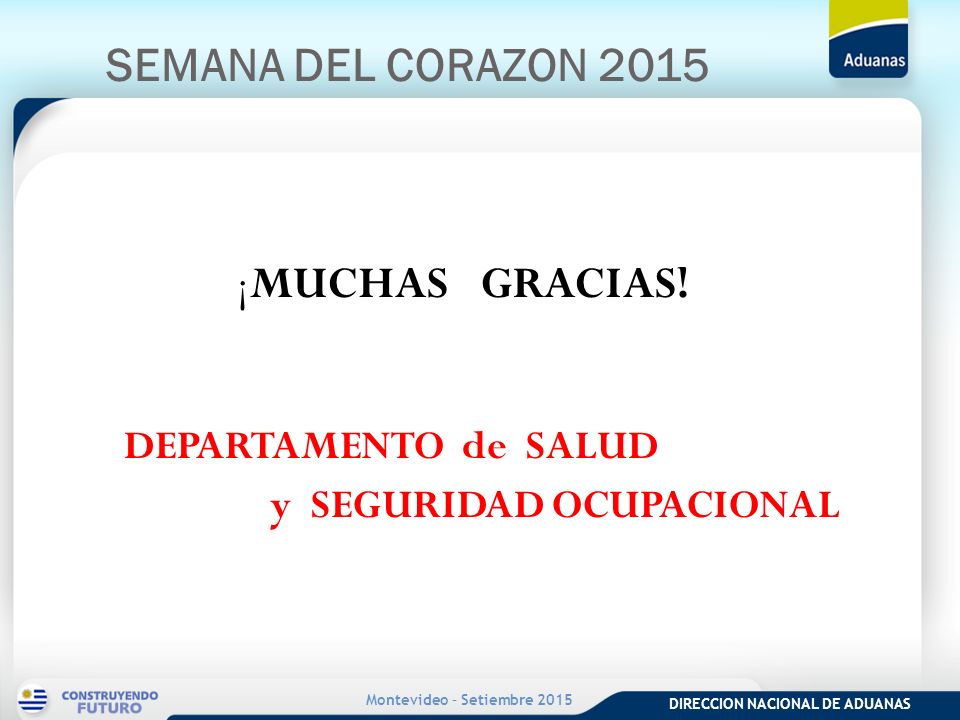 SEMANA DEL CORAZON 2015

Aduanas

¡MUCHAS GRACIAS!

DEPARTAMENTO de SALUD y SEGURIDAD OCUPACIONAL

CONSTRUYENDO FUTURO

Montevideo - Setiembre 2015

DIRECCION NACIONAL DE ADUANAS